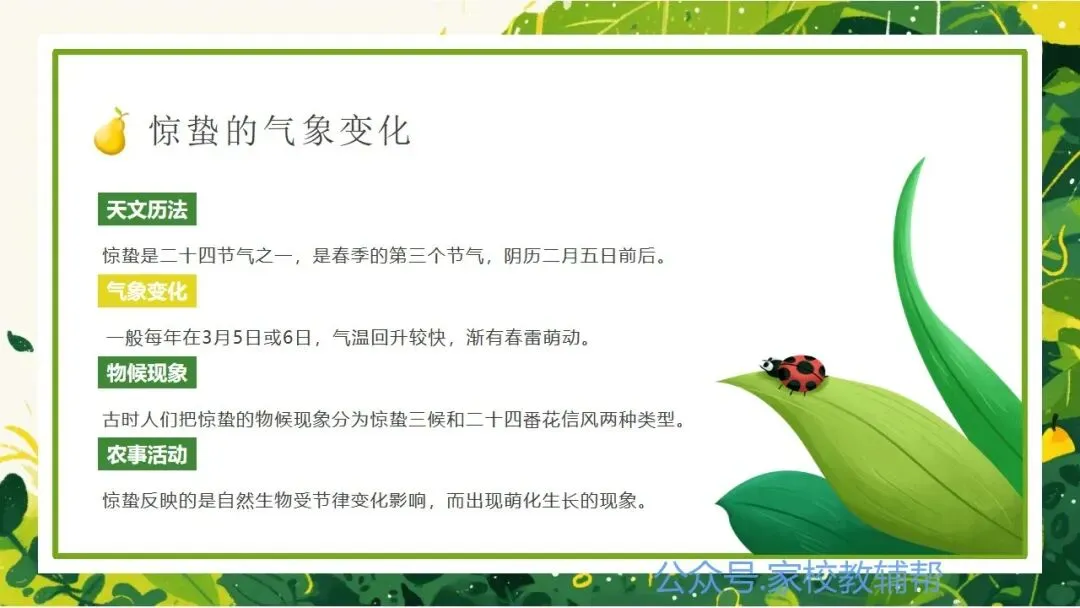 惊蛰的气象变化

天文历法

惊蛰是二十四节气之一，是春季的第三个节气，阴历二月五日前后。

气象变化

一般每年在3月5日或6日，气温回升较快，渐有春雷萌动。

物候现象

古时人们把惊蛰的物候现象分为惊蛰三候和二十四番花信风两种类型。

农事活动

惊蛰反映的是自然生物受节律变化影响，而出现萌化生长的现象。

公众号·家校教辅帮